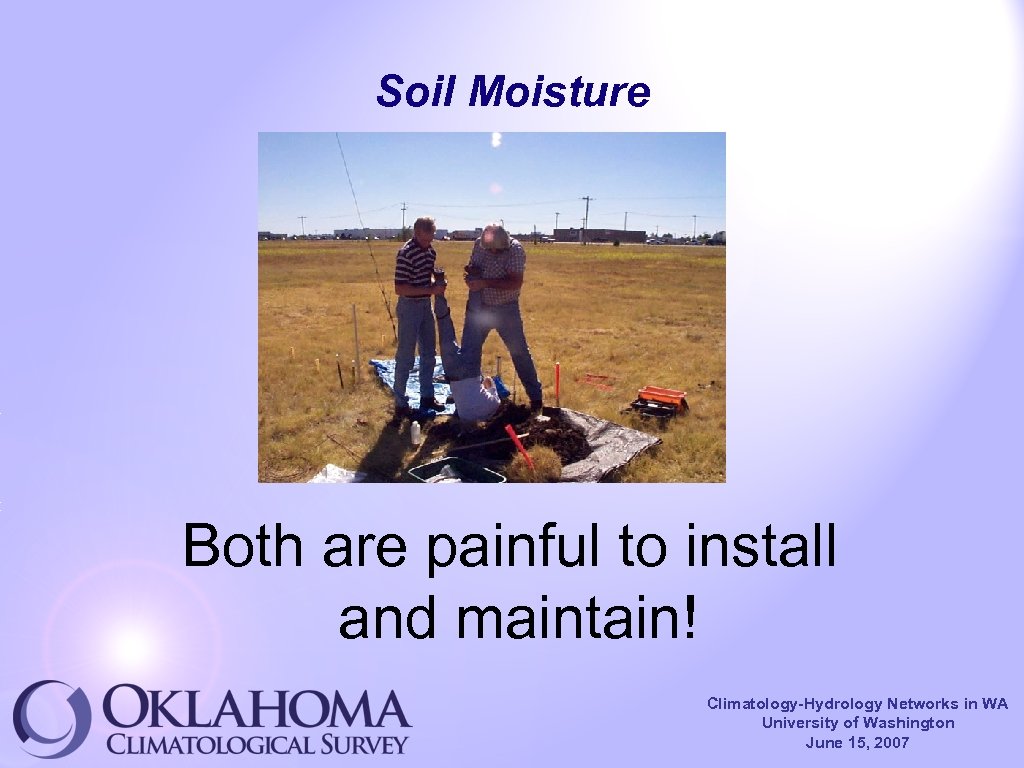 Soil Moisture

Both are painful to install and maintain!

OKLAHOMA
CLIMATOLOGICAL SURVEY

Climatology-Hydrology Networks in WA
University of Washington
June 15, 2007